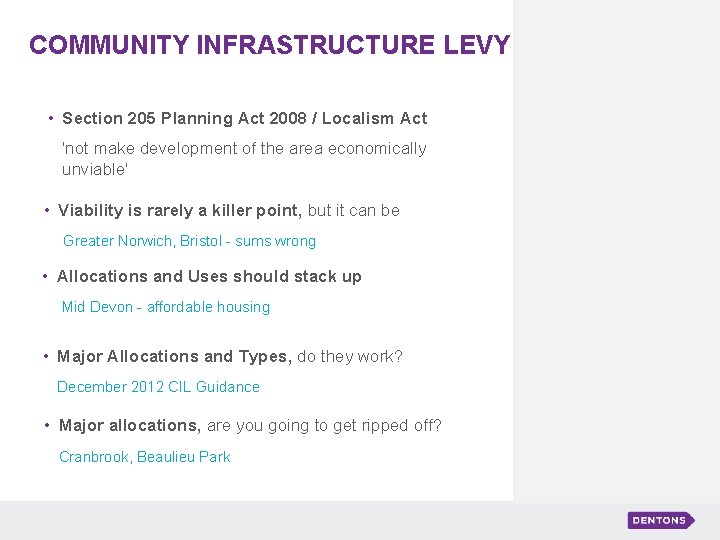 COMMUNITY INFRASTRUCTURE LEVY

• Section 205 Planning Act 2008 / Localism Act

'not make development of the area economically unviable'

• Viability is rarely a killer point, but it can be

Greater Norwich, Bristol - sums wrong

• Allocations and Uses should stack up

Mid Devon - affordable housing

• Major Allocations and Types, do they work?

December 2012 CIL Guidance

• Major allocations, are you going to get ripped off?

Cranbrook, Beaulieu Park

DENTONS